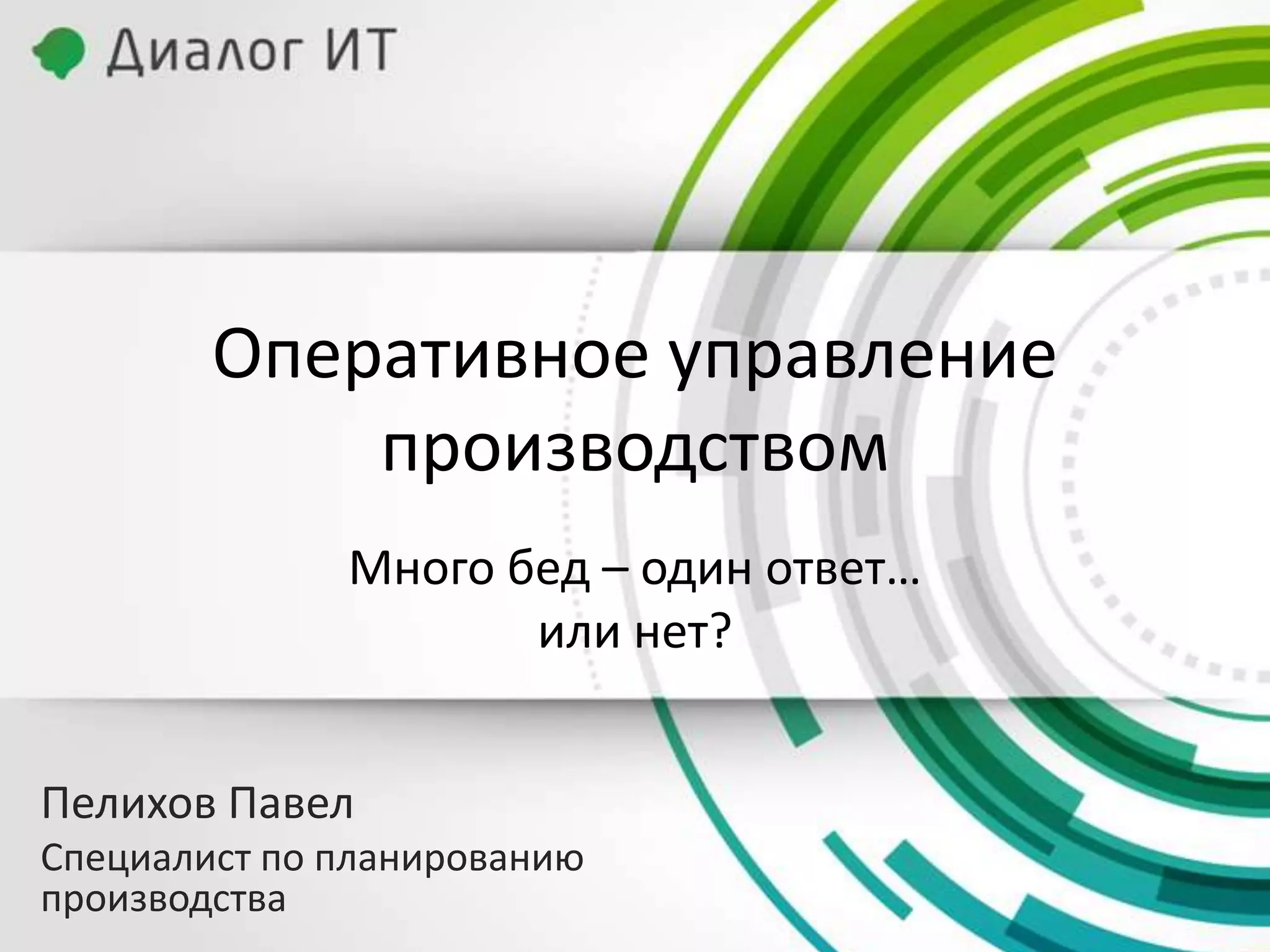 Диалог ИТ

Оперативное управление производством

Много бед – один ответ…
или нет?

Пелихов Павел

Специалист по планированию производства